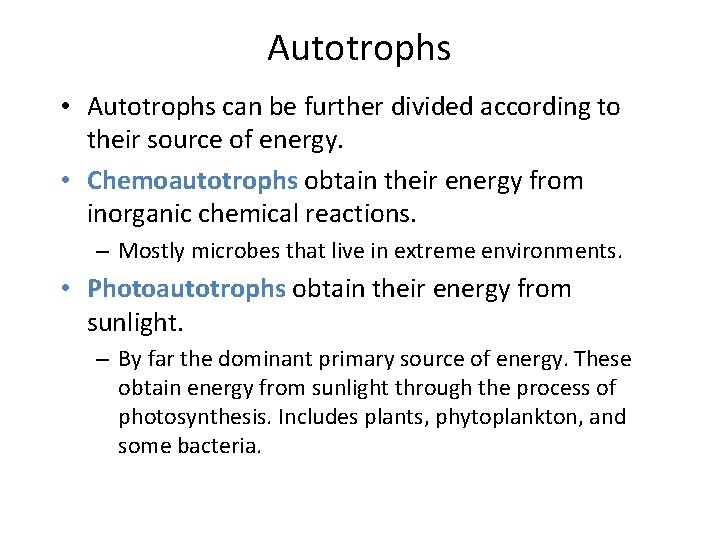 Autotrophs

• Autotrophs can be further divided according to their source of energy.

• Chemoautotrophs obtain their energy from inorganic chemical reactions.

– Mostly microbes that live in extreme environments.

• Photoautotrophs obtain their energy from sunlight.

– By far the dominant primary source of energy. These obtain energy from sunlight through the process of photosynthesis. Includes plants, phytoplankton, and some bacteria.